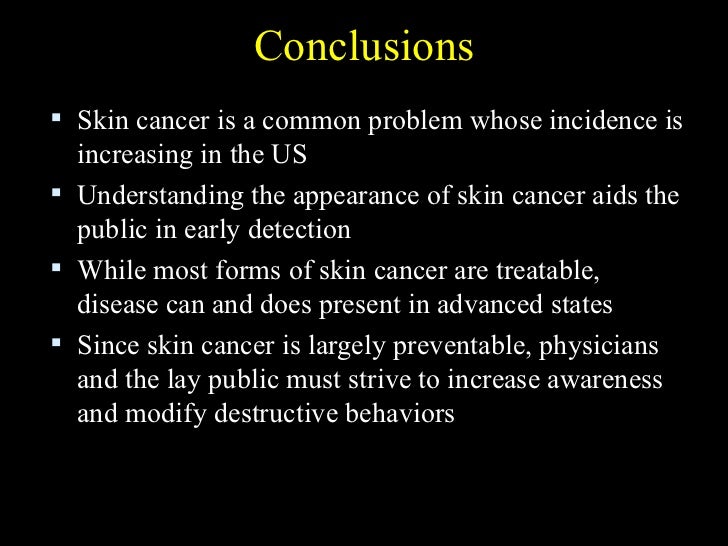 Conclusions

▪ Skin cancer is a common problem whose incidence is increasing in the US
▪ Understanding the appearance of skin cancer aids the public in early detection
▪ While most forms of skin cancer are treatable, disease can and does present in advanced states
▪ Since skin cancer is largely preventable, physicians and the lay public must strive to increase awareness and modify destructive behaviors